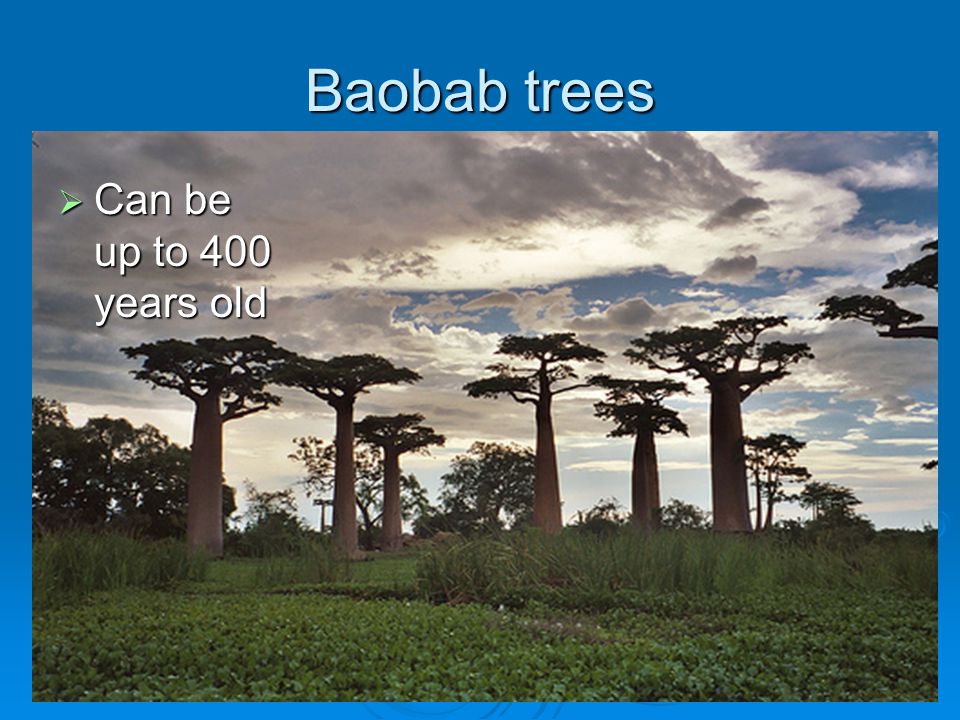 Baobab trees

➢ Can be up to 400 years old